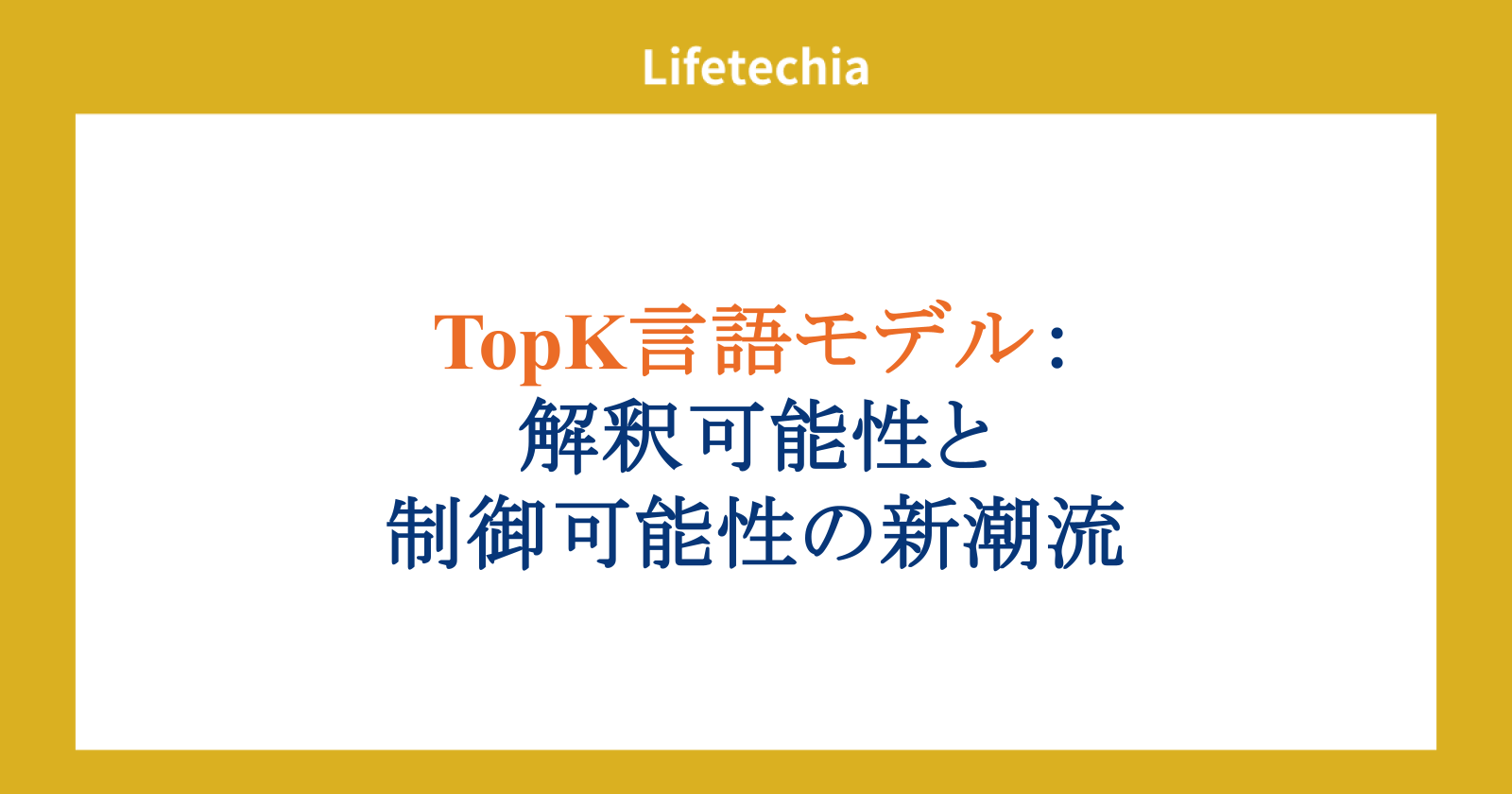 Lifetechia

TopK言語モデル：
解釈可能性と
制御可能性の新潮流